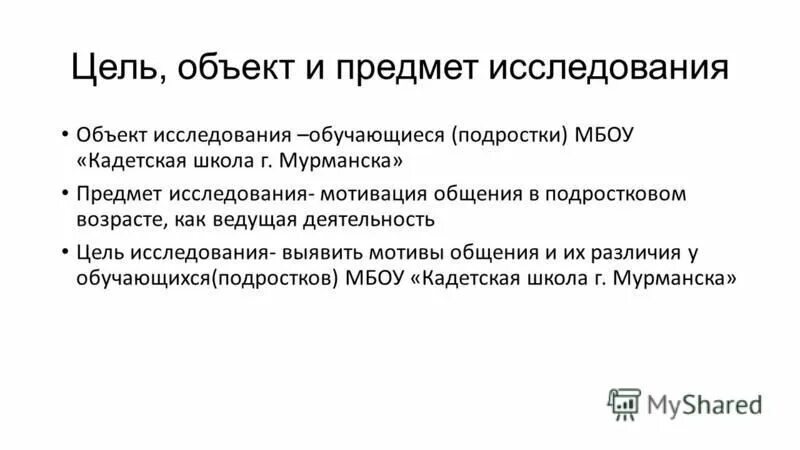 Цель, объект и предмет исследования

• Объект исследования –обучающиеся (подростки) МБОУ «Кадетская школа г. Мурманска»

• Предмет исследования- мотивация общения в подростковом возрасте, как ведущая деятельность

• Цель исследования- выявить мотивы общения и их различия у обучающихся(подростков) МБОУ «Кадетская школа г. Мурманска»

MyShared